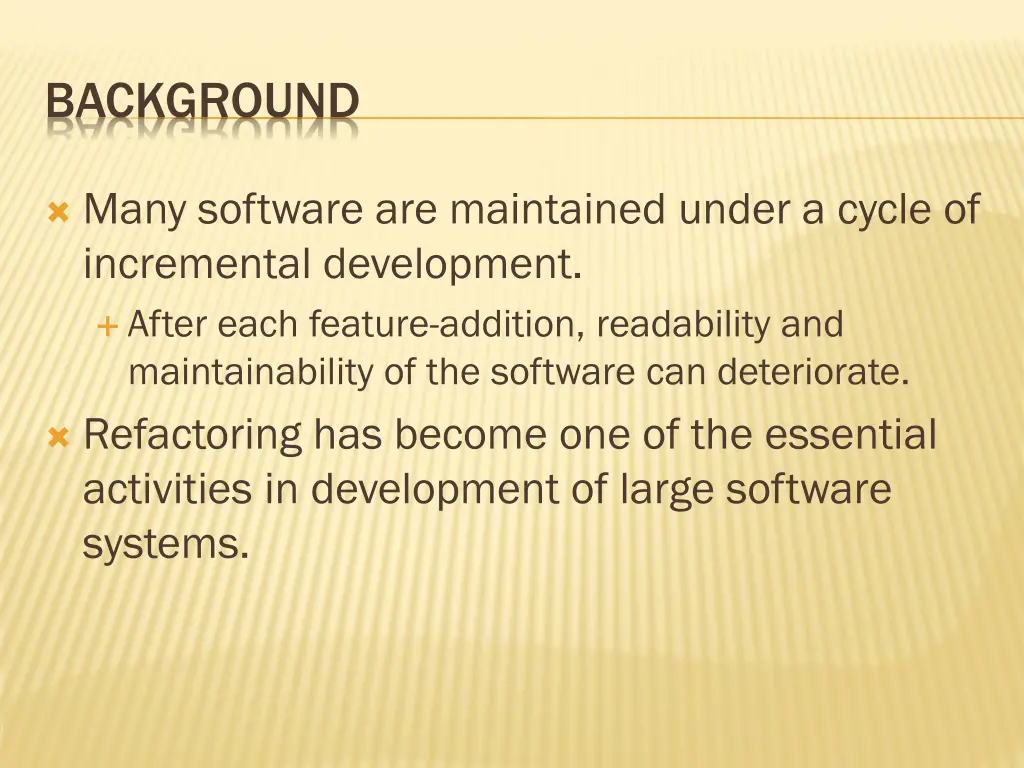 BACKGROUND

Many software are maintained under a cycle of incremental development.

After each feature-addition, readability and maintainability of the software can deteriorate.

Refactoring has become one of the essential activities in development of large software systems.